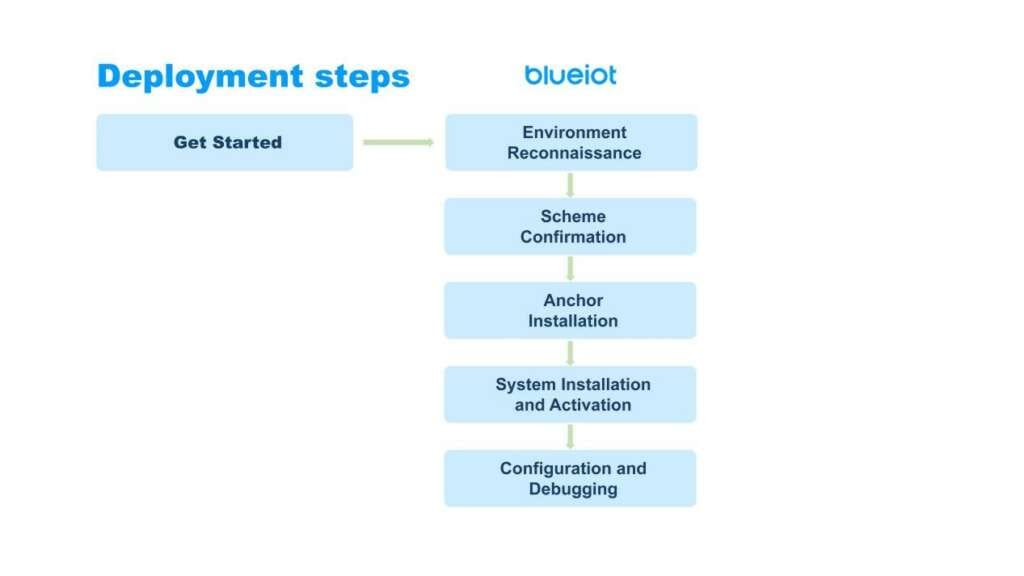 Deployment steps

blueiot

Get Started

Environment Reconnaissance

Scheme Confirmation

Anchor Installation

System Installation and Activation

Configuration and Debugging